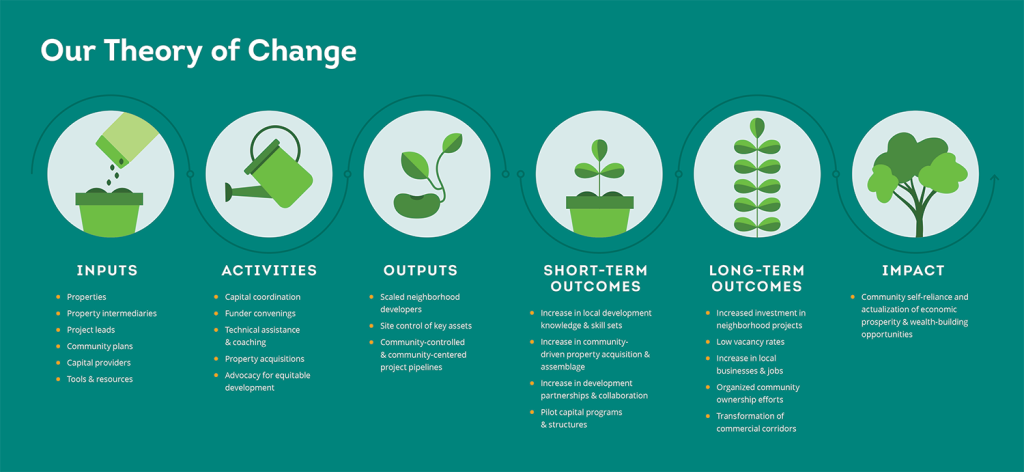 Our Theory of Change

INPUTS

- Properties
- Property intermediaries
- Project leads
- Community plans
- Capital providers
- Tools & resources

ACTIVITIES

- Capital coordination
- Funder convenings
- Technical assistance & coaching
- Property acquisitions
- Advocacy for equitable development

OUTPUTS

- Scaled neighborhood developers
- Site control of key assets
- Community-controlled & community-centered project pipelines

SHORT-TERM OUTCOMES

- Increase in local development knowledge & skill sets
- Increase in community-driven property acquisition & assemblage
- Increase in development partnerships & collaboration
- Pilot capital programs & structures

LONG-TERM OUTCOMES

- Increased investment in neighborhood projects
- Low vacancy rates
- Increase in local businesses & jobs
- Organized community ownership efforts
- Transformation of commercial corridors

IMPACT

- Community self-reliance and actualization of economic prosperity & wealth-building opportunities